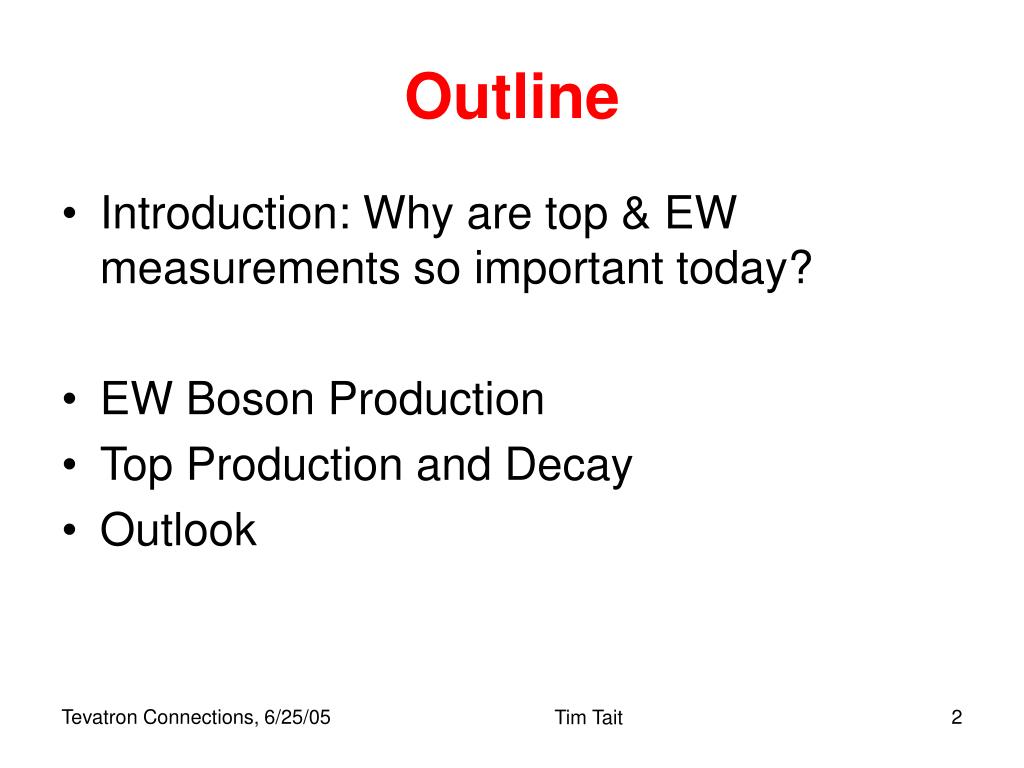 Outline

• Introduction: Why are top & EW measurements so important today?

• EW Boson Production
• Top Production and Decay
• Outlook

Tevatron Connections, 6/25/05 Tim Tait 2